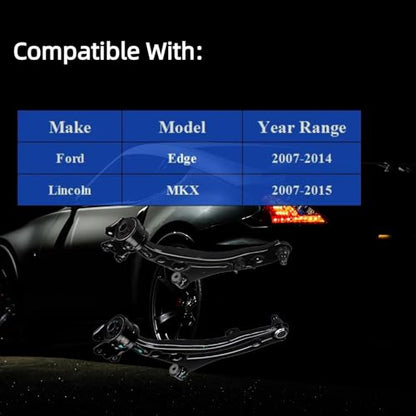 Compatible With:

| Make | Model | Year Range |
|---|---|---|
| Ford | Edge | 2007-2014 |
| Lincoln | MKX | 2007-2015 |